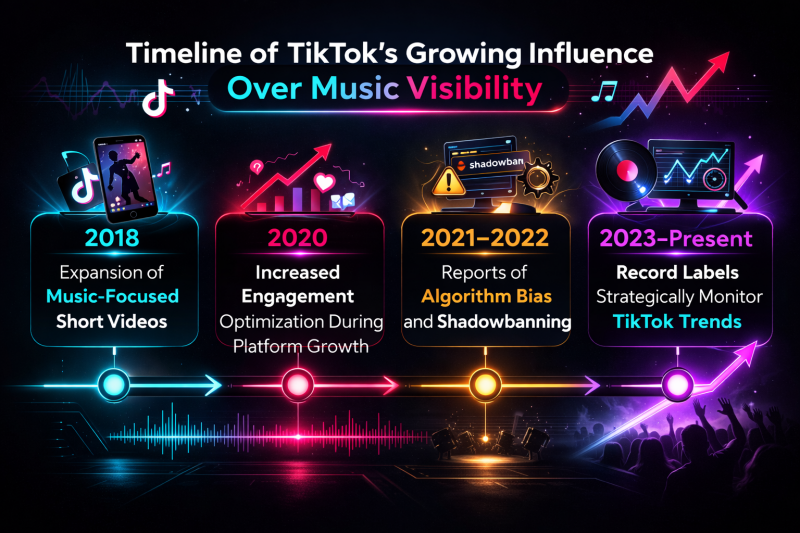 Timeline of TikTok's Growing Influence
Over Music Visibility

shadowban

2018
Expansion of Music-Focused Short Videos

2020
Increased Engagement Optimization During Platform Growth

2021–2022
Reports of Algorithm Bias and Shadowbanning

2023–Present
Record Labels Strategically Monitor TikTok Trends